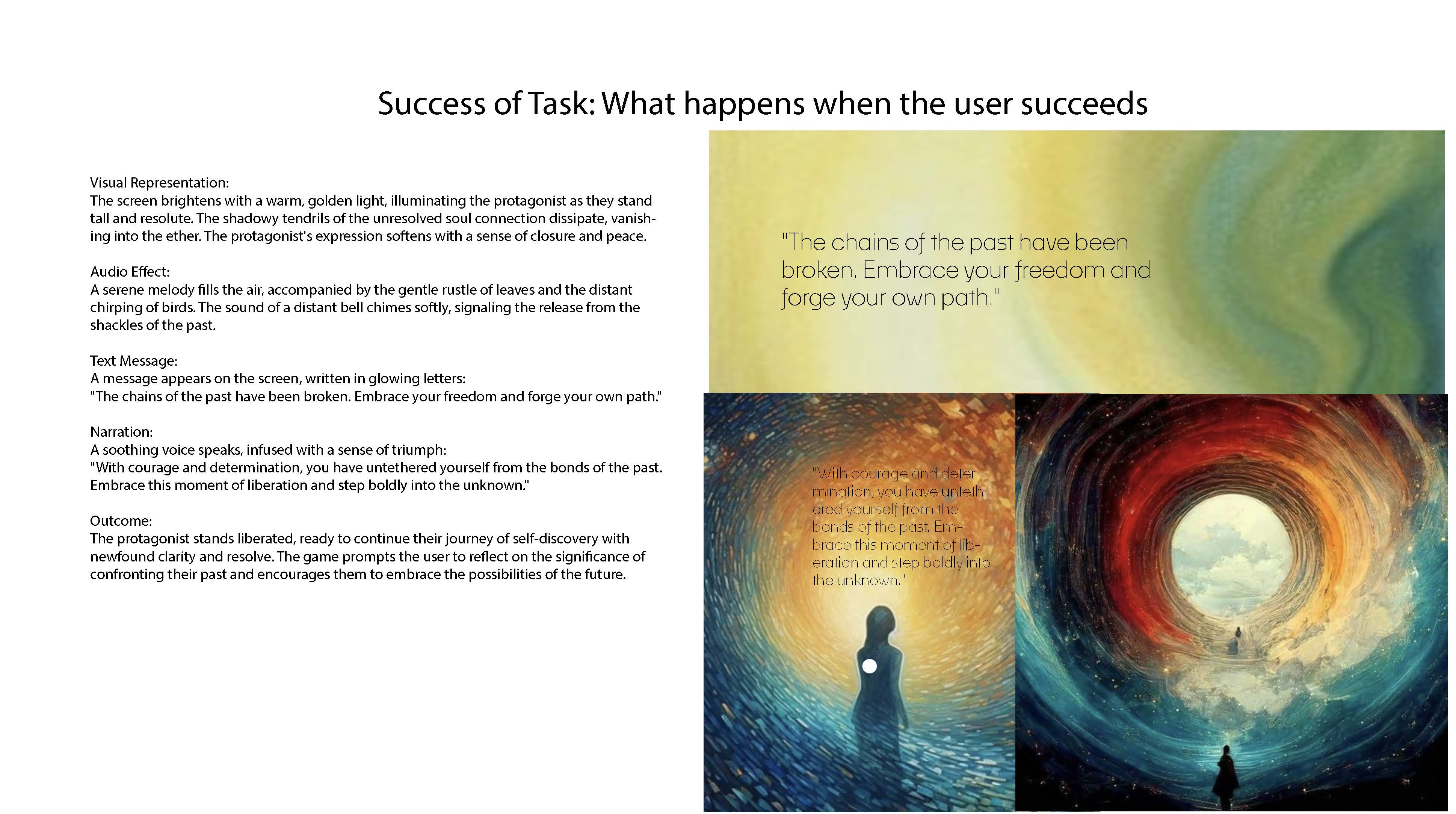 Success of Task: What happens when the user succeeds

Visual Representation:
The screen brightens with a warm, golden light, illuminating the protagonist as they stand tall and resolute. The shadowy tendrils of the unresolved soul connection dissipate, vanishing into the ether. The protagonist's expression softens with a sense of closure and peace.

Audio Effect:
A serene melody fills the air, accompanied by the gentle rustle of leaves and the distant chirping of birds. The sound of a distant bell chimes softly, signaling the release from the shackles of the past.

Text Message:
A message appears on the screen, written in glowing letters:
"The chains of the past have been broken. Embrace your freedom and forge your own path."

Narration:
A soothing voice speaks, infused with a sense of triumph:
"With courage and determination, you have untethered yourself from the bonds of the past. Embrace this moment of liberation and step boldly into the unknown."

Outcome:
The protagonist stands liberated, ready to continue their journey of self-discovery with newfound clarity and resolve. The game prompts the user to reflect on the significance of confronting their past and encourages them to embrace the possibilities of the future.

"The chains of the past have been broken. Embrace your freedom and forge your own path."

"With courage and determination, you have untethered yourself from the bonds of the past. Embrace this moment of liberation and step boldly into the unknown."